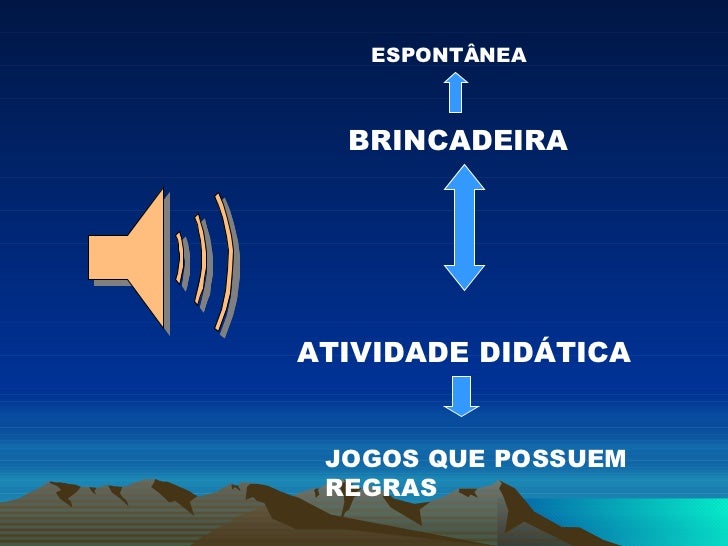 ESPONTÂNEA

BRINCADEIRA

ATIVIDADE DIDÁTICA

JOGOS QUE POSSUEM REGRAS